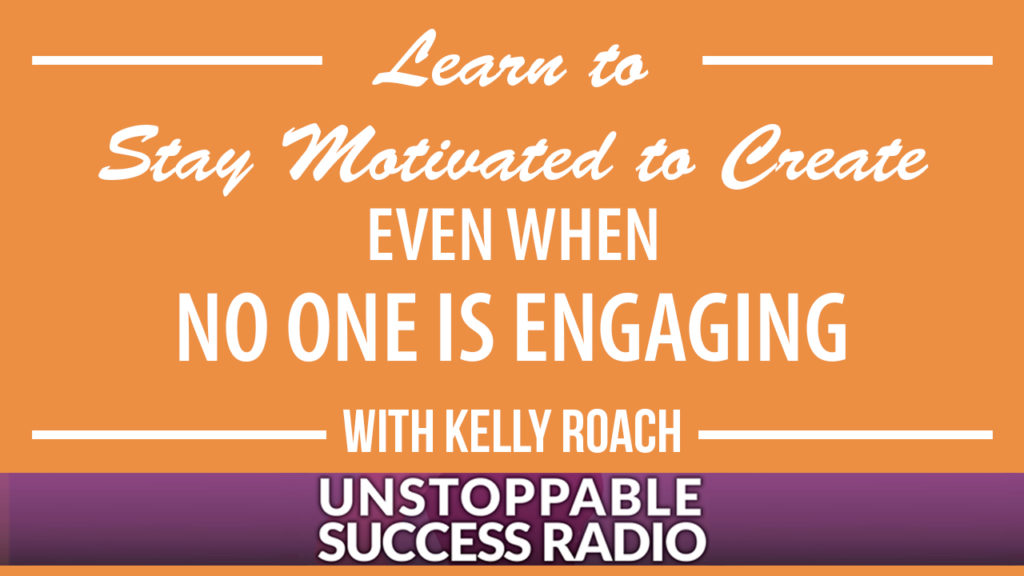 Learn to
Stay Motivated to Create
EVEN WHEN
NO ONE IS ENGAGING
WITH KELLY ROACH

UNSTOPPABLE
SUCCESS RADIO